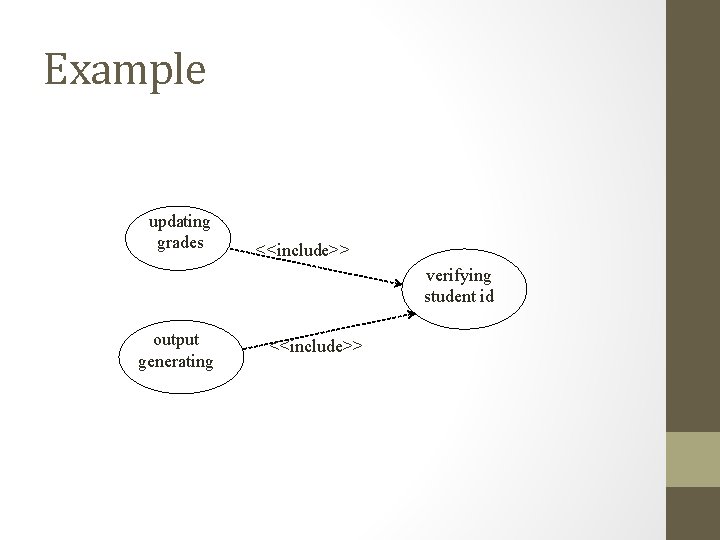 Example

updating grades

<<include>>

verifying student id

output generating

<<include>>